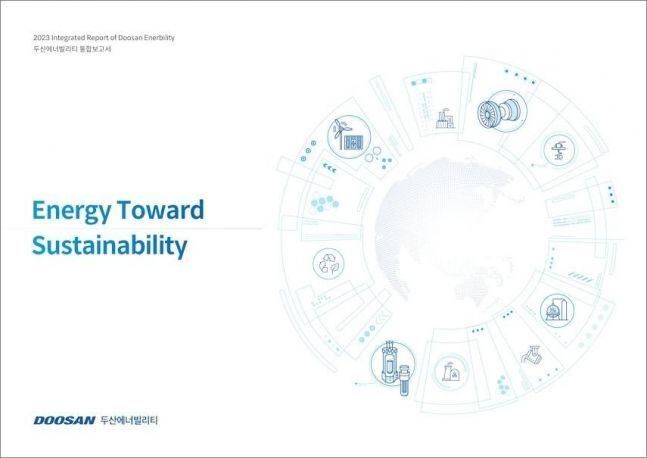 2023 Integrated Report of Doosan Enerbility
두산에너빌리티 통합보고서

Energy Toward Sustainability

DOOSAN 두산에너빌리티